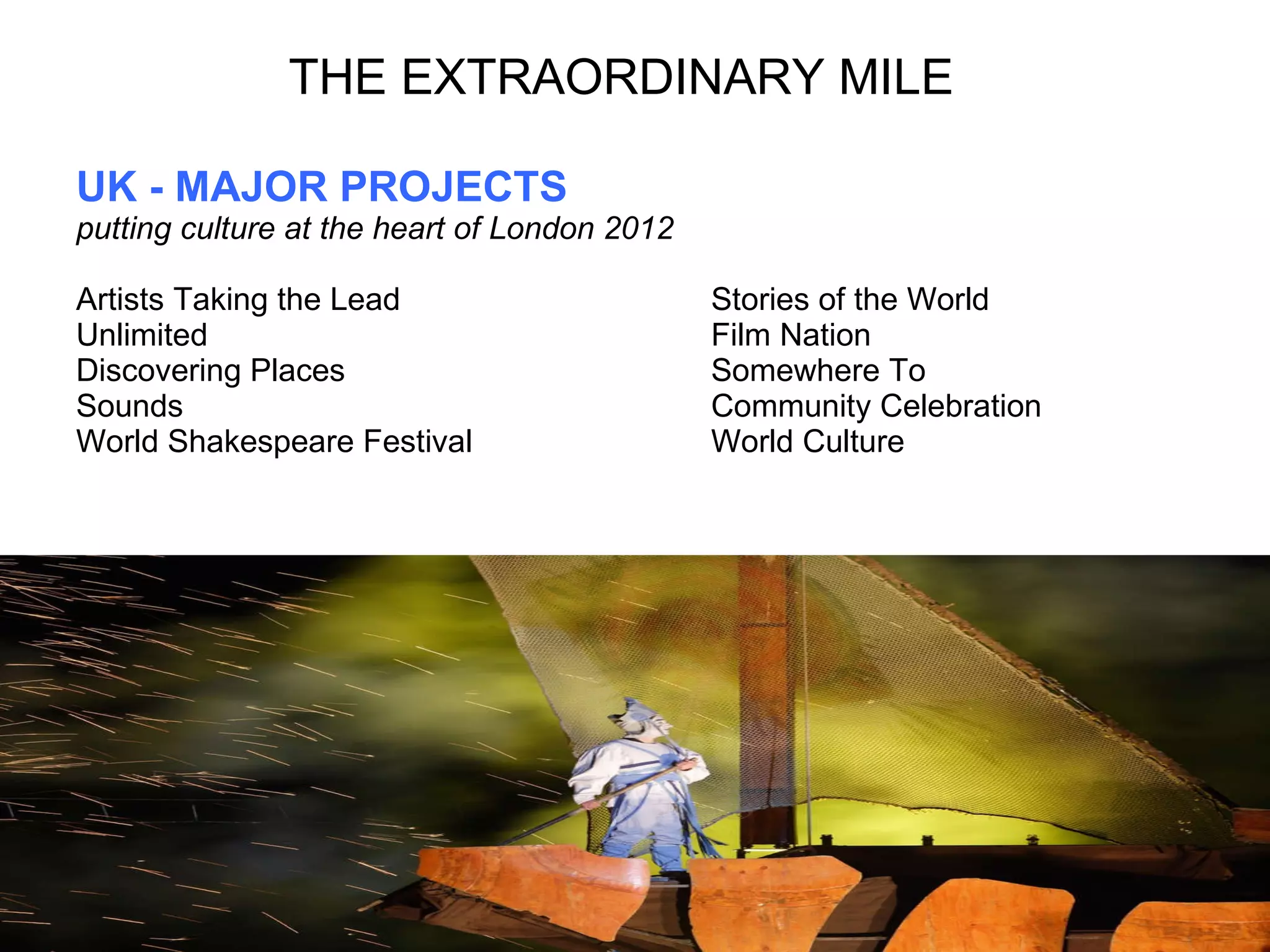 THE EXTRAORDINARY MILE

UK - MAJOR PROJECTS
putting culture at the heart of London 2012

Artists Taking the Lead
Unlimited
Discovering Places
Sounds
World Shakespeare Festival

Stories of the World
Film Nation
Somewhere To
Community Celebration
World Culture